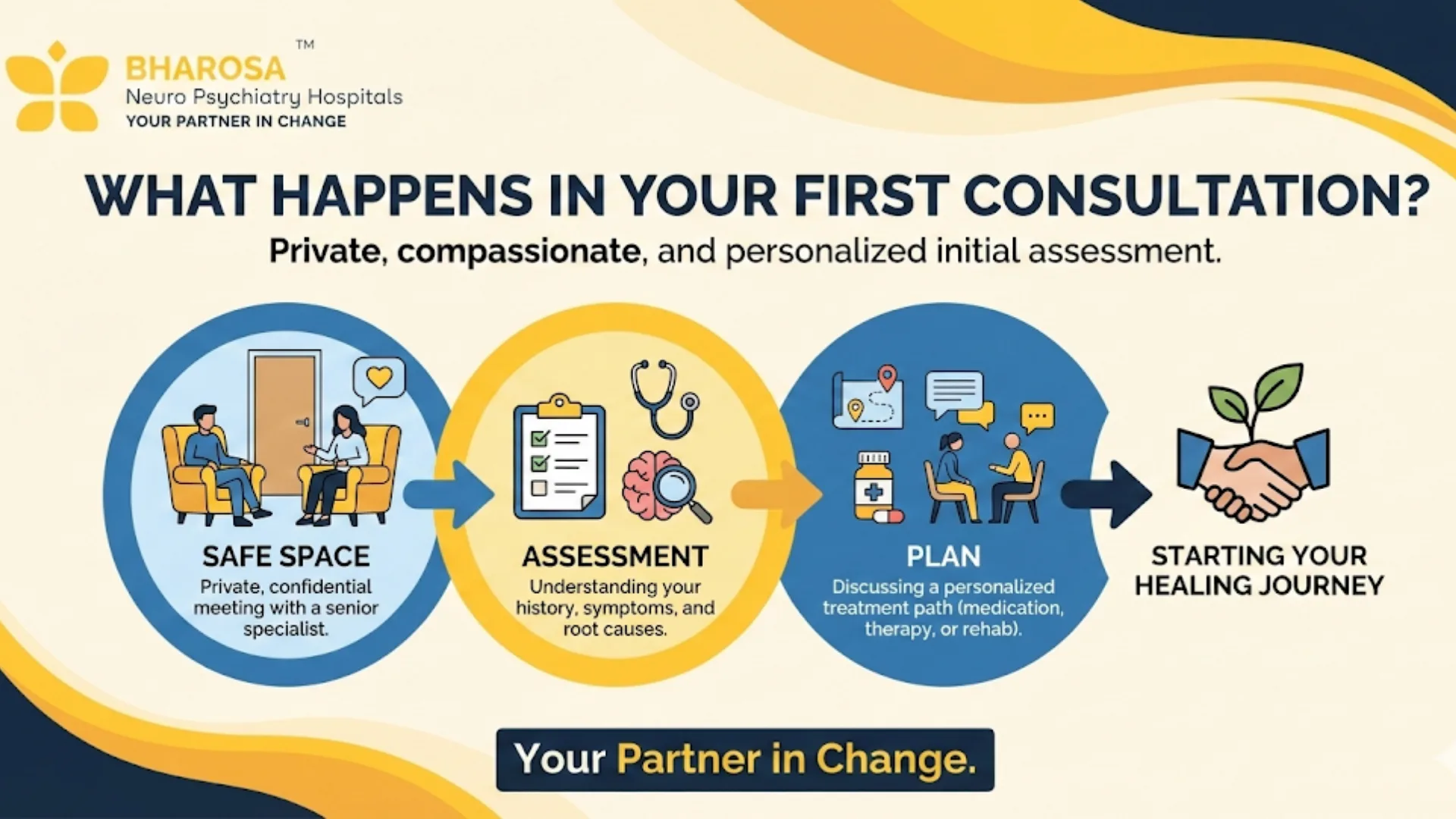 BHAROSA™
Neuro Psychiatry Hospitals
YOUR PARTNER IN CHANGE

WHAT HAPPENS IN YOUR FIRST CONSULTATION?

Private, compassionate, and personalized initial assessment.

SAFE SPACE
Private, confidential meeting with a senior specialist.

ASSESSMENT
Understanding your history, symptoms, and root causes.

PLAN
Discussing a personalized treatment path (medication, therapy, or rehab).

STARTING YOUR HEALING JOURNEY

Your Partner in Change.